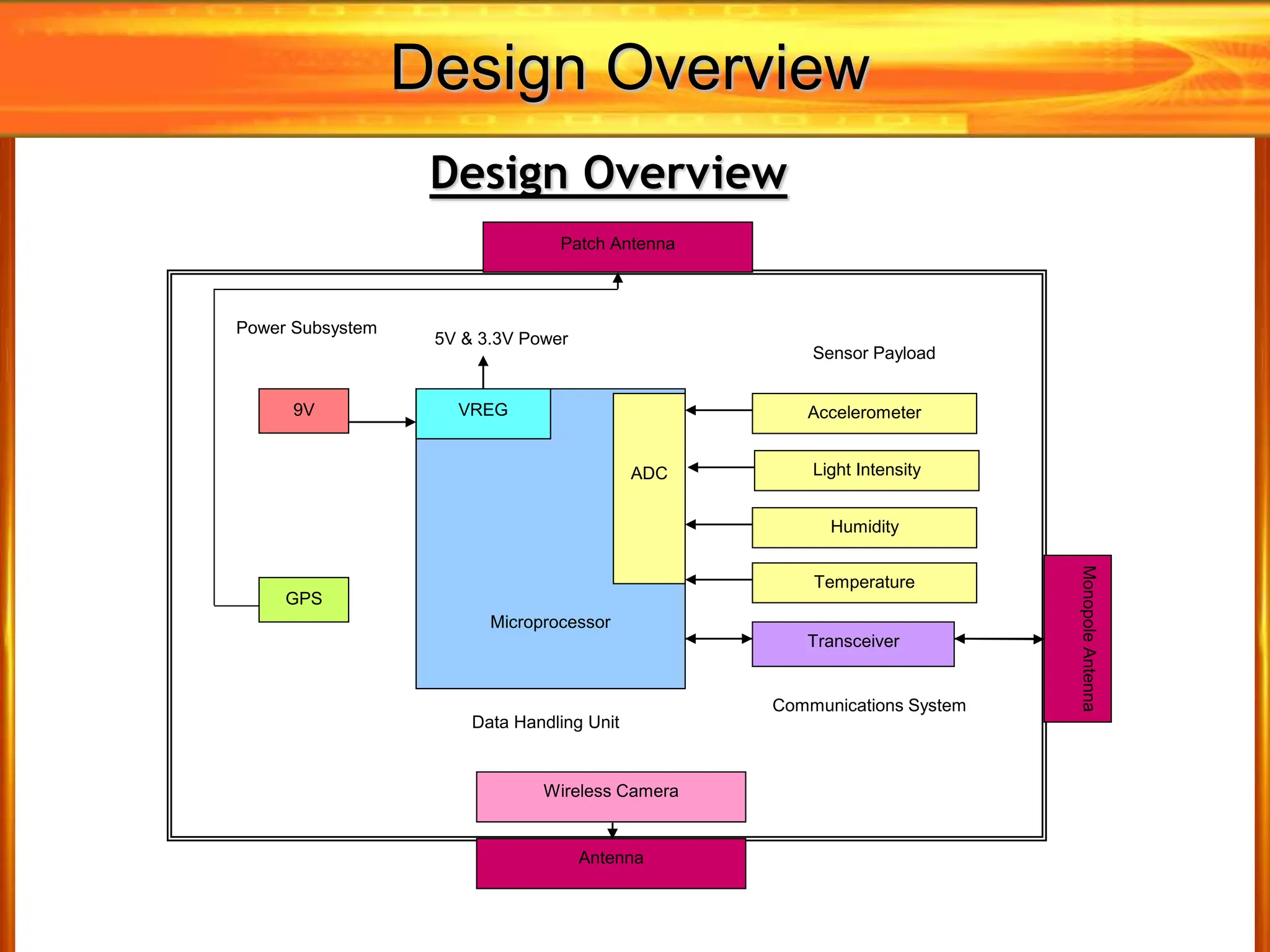 Design Overview

Design Overview

Patch Antenna

Power Subsystem

5V & 3.3V Power

Sensor Payload

9V

VREG

ADC

Accelerometer

Light Intensity

Humidity

Temperature

GPS

Microprocessor

Transceiver

Monopole Antenna

Communications System

Data Handling Unit

Wireless Camera

Antenna